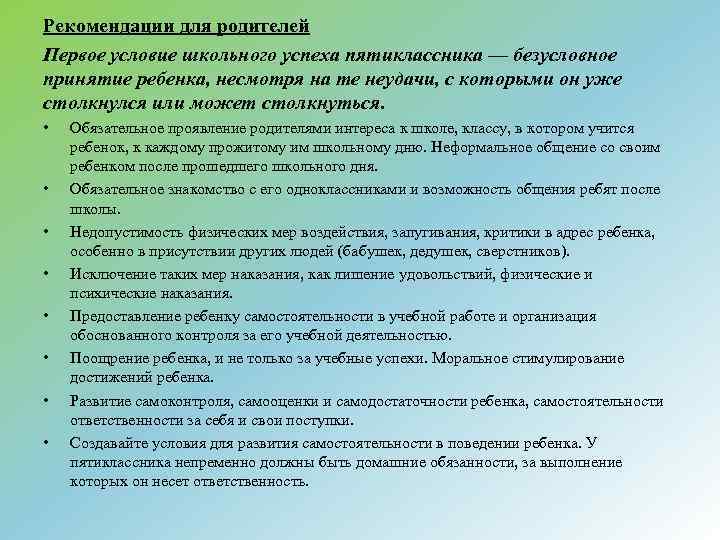 Рекомендации для родителей

Первое условие школьного успеха пятиклассника — безусловное принятие ребенка, несмотря на те неудачи, с которыми он уже столкнулся или может столкнуться.

• Обязательное проявление родителями интереса к школе, классу, в котором учится ребенок, к каждому прожитому им школьному дню. Неформальное общение со своим ребенком после прошедшего школьного дня.
• Обязательное знакомство с его одноклассниками и возможность общения ребят после школы.
• Недопустимость физических мер воздействия, запугивания, критики в адрес ребенка, особенно в присутствии других людей (бабушек, дедушек, сверстников).
• Исключение таких мер наказания, как лишение удовольствий, физические и психические наказания.
• Предоставление ребенку самостоятельности в учебной работе и организация обоснованного контроля за его учебной деятельностью.
• Поощрение ребенка, и не только за учебные успехи. Моральное стимулирование достижений ребенка.
• Развитие самоконтроля, самооценки и самодостаточности ребенка, самостоятельности ответственности за себя и свои поступки.
• Создавайте условия для развития самостоятельности в поведении ребенка. У пятиклассника непременно должны быть домашние обязанности, за выполнение которых он несет ответственность.